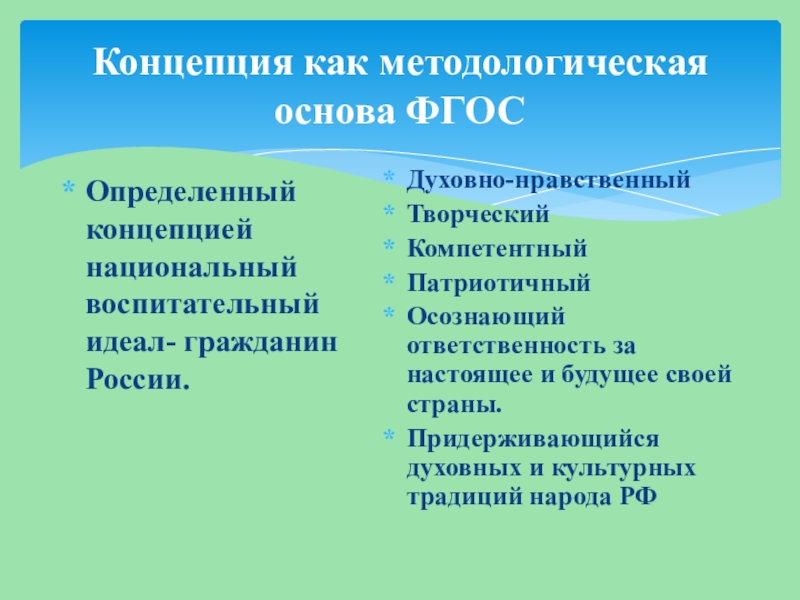 Концепция как методологическая основа ФГОС

* Определенный концепцией национальный воспитательный идеал- гражданин России.

* Духовно-нравственный
* Творческий
* Компетентный
* Патриотичный
* Осознающий ответственность за настоящее и будущее своей страны.
* Придерживающийся духовных и культурных традиций народа РФ